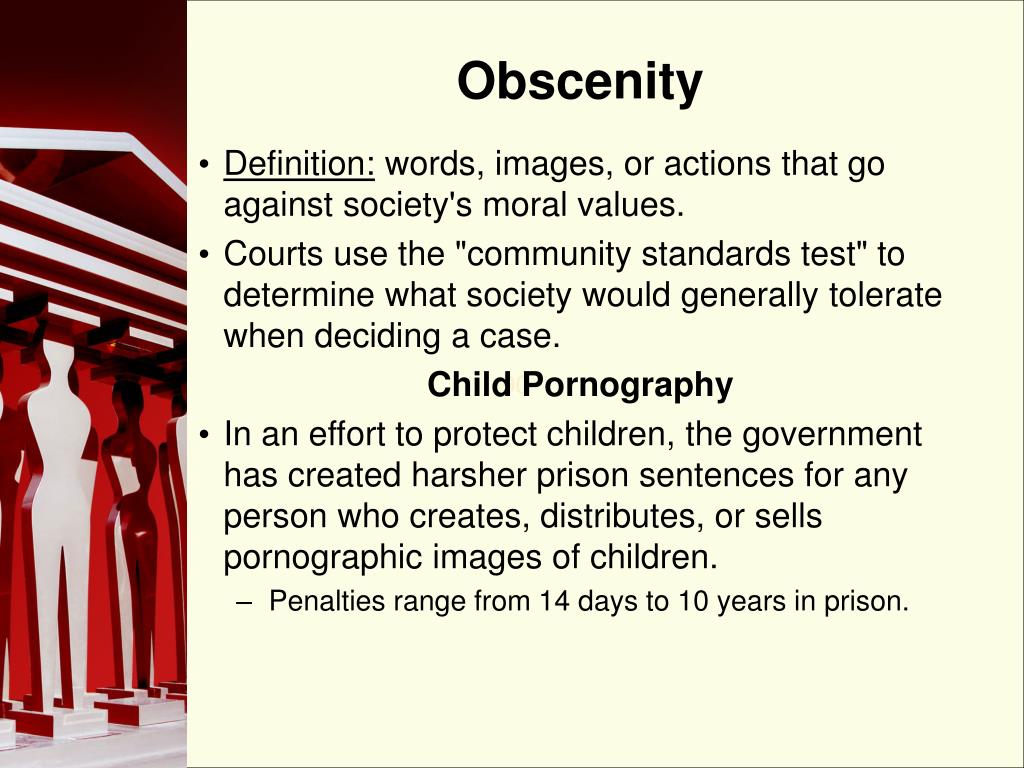 Obscenity

• Definition: words, images, or actions that go against society's moral values.

• Courts use the "community standards test" to determine what society would generally tolerate when deciding a case.

Child Pornography

• In an effort to protect children, the government has created harsher prison sentences for any person who creates, distributes, or sells pornographic images of children.

– Penalties range from 14 days to 10 years in prison.